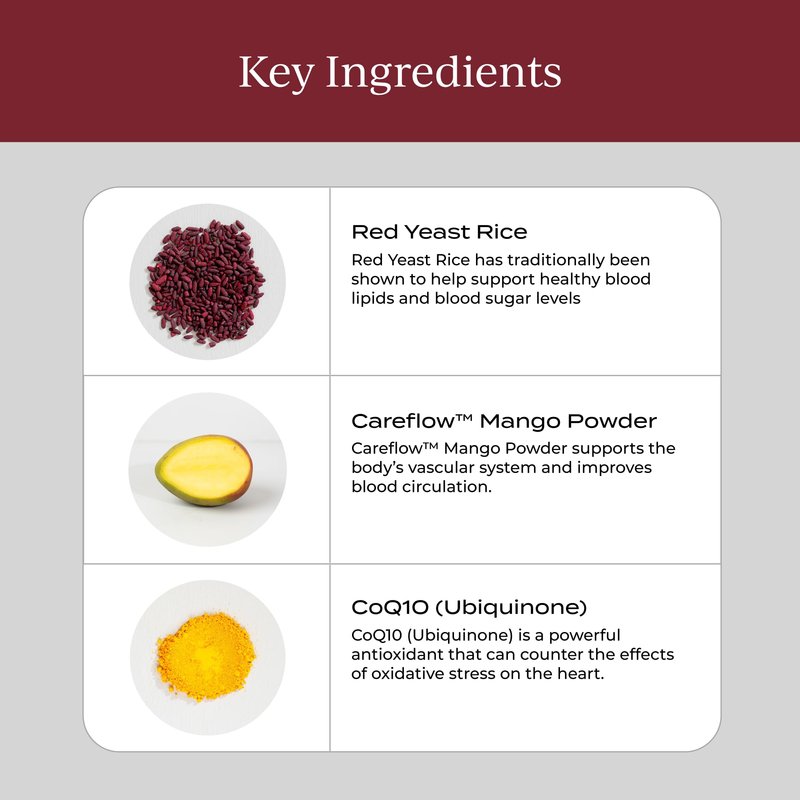 Key Ingredients

Red Yeast Rice
Red Yeast Rice has traditionally been shown to help support healthy blood lipids and blood sugar levels

Careflow™ Mango Powder
Careflow™ Mango Powder supports the body's vascular system and improves blood circulation.

CoQ10 (Ubiquinone)
CoQ10 (Ubiquinone) is a powerful antioxidant that can counter the effects of oxidative stress on the heart.